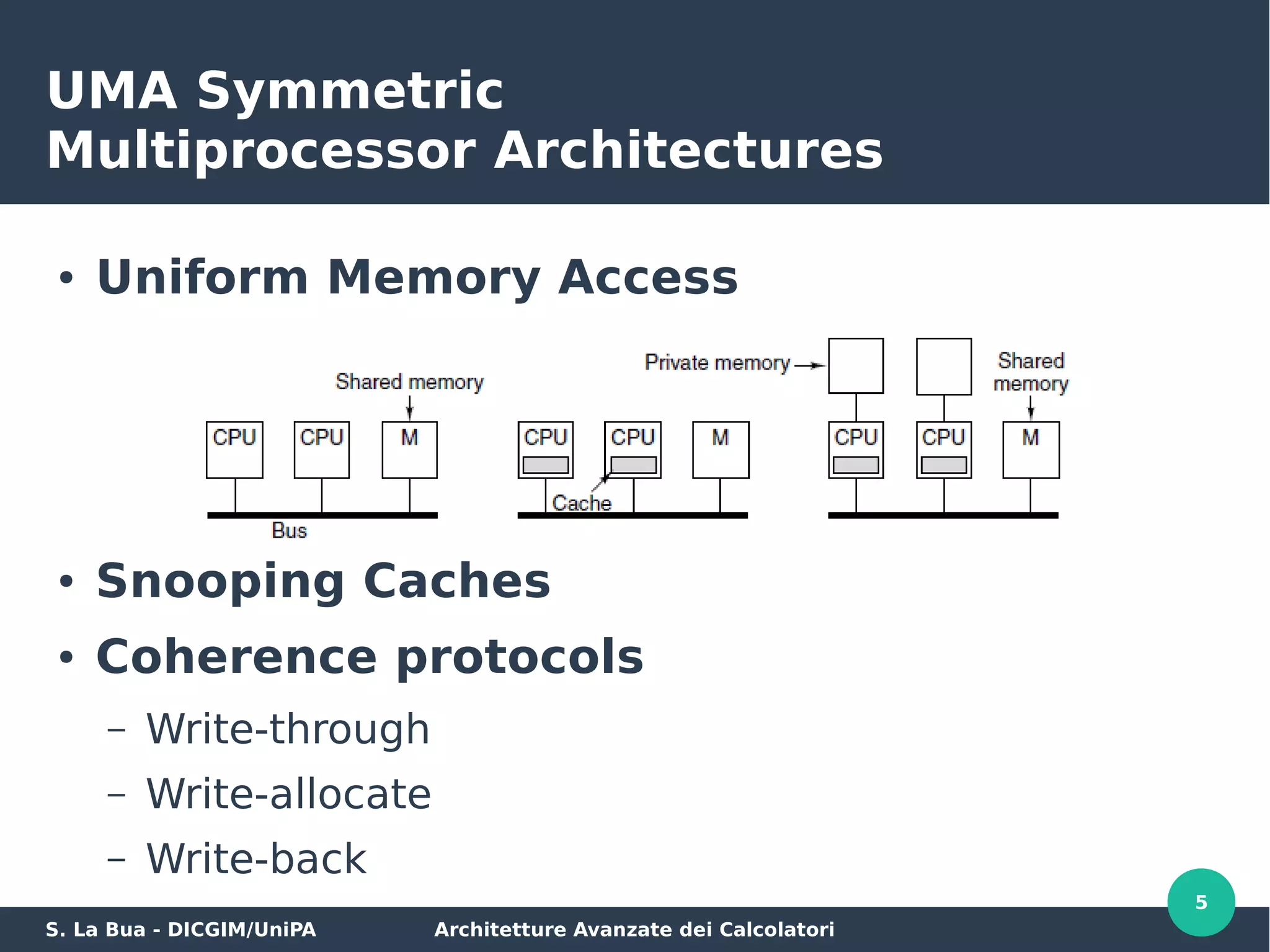 UMA Symmetric Multiprocessor Architectures

• Uniform Memory Access

Shared memory
CPU CPU M
Bus

CPU CPU M
Cache

Private memory
Shared memory
CPU CPU M

• Snooping Caches

• Coherence protocols

– Write-through

– Write-allocate

– Write-back

5

S. La Bua - DICGIM/UniPA Architetture Avanzate dei Calcolatori